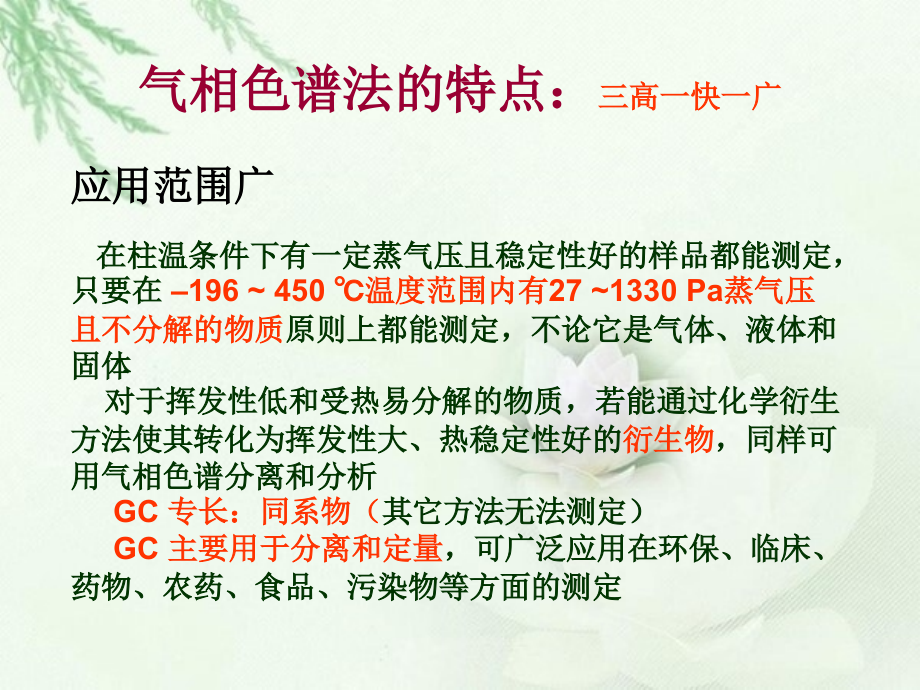 气相色谱法的特点：三高一快一广

应用范围广

在柱温条件下有一定蒸气压且稳定性好的样品都能测定，只要在 –196 ~ 450 ℃温度范围内有27 ~1330 Pa蒸气压且不分解的物质原则上都能测定，不论它是气体、液体和固体

对于挥发性低和受热易分解的物质，若能通过化学衍生方法使其转化为挥发性大、热稳定性好的衍生物，同样可用气相色谱分离和分析

GC 专长：同系物（其它方法无法测定）

GC 主要用于分离和定量，可广泛应用在环保、临床、药物、农药、食品、污染物等方面的测定